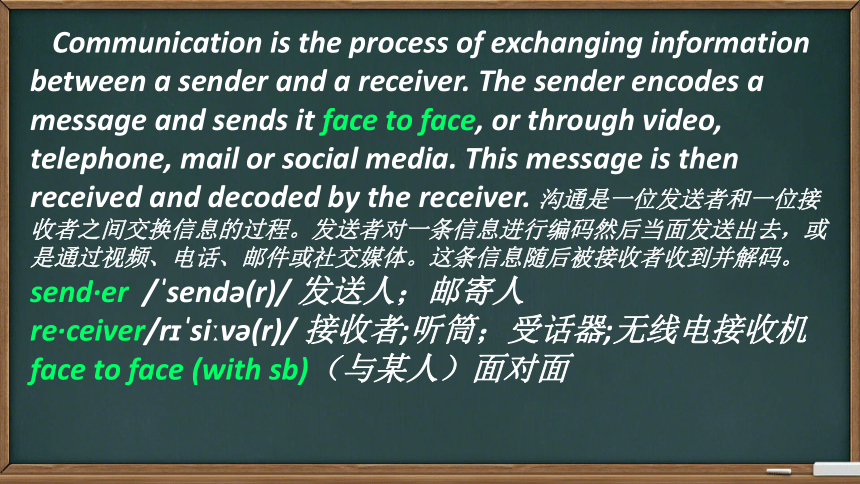 Communication is the process of exchanging information between a sender and a receiver. The sender encodes a message and sends it face to face, or through video, telephone, mail or social media. This message is then received and decoded by the receiver. 沟通是一位发送者和一位接收者之间交换信息的过程。发送者对一条信息进行编码然后当面发送出去，或是通过视频、电话、邮件或社交媒体。这条信息随后被接收者收到并解码。

send·er /ˈsendə(r)/ 发送人；邮寄人
re·ceiver/rɪˈsiːvə(r)/ 接收者;听筒；受话器;无线电接收机
face to face (with sb)（与某人）面对面